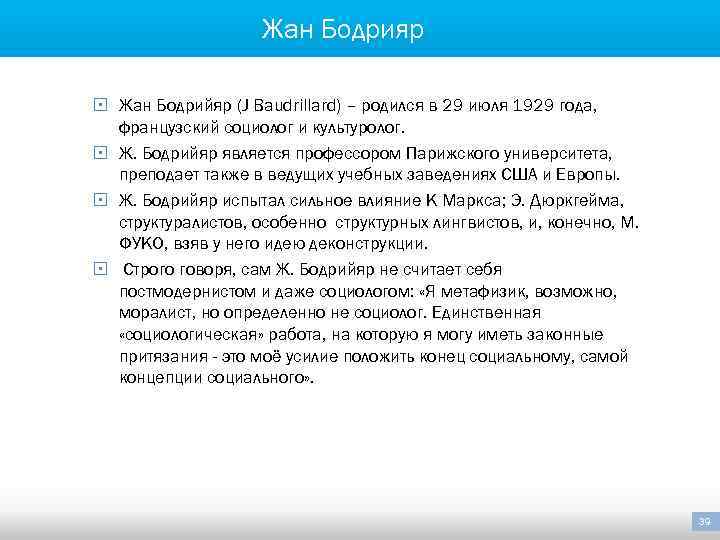 Жан Бодрияр

Жан Бодрийяр (J Baudrillard) – родился в 29 июля 1929 года, французский социолог и культуролог.

Ж. Бодрийяр является профессором Парижского университета, преподает также в ведущих учебных заведениях США и Европы.

Ж. Бодрийяр испытал сильное влияние К Маркса; Э. Дюркгейма, структуралистов, особенно структурных лингвистов, и, конечно, М. ФУКО, взяв у него идею деконструкции.

Строго говоря, сам Ж. Бодрийяр не считает себя постмодернистом и даже социологом: «Я метафизик, возможно, моралист, но определенно не социолог. Единственная «социологическая» работа, на которую я могу иметь законные притязания - это моё усилие положить конец социальному, самой концепции социального».

39